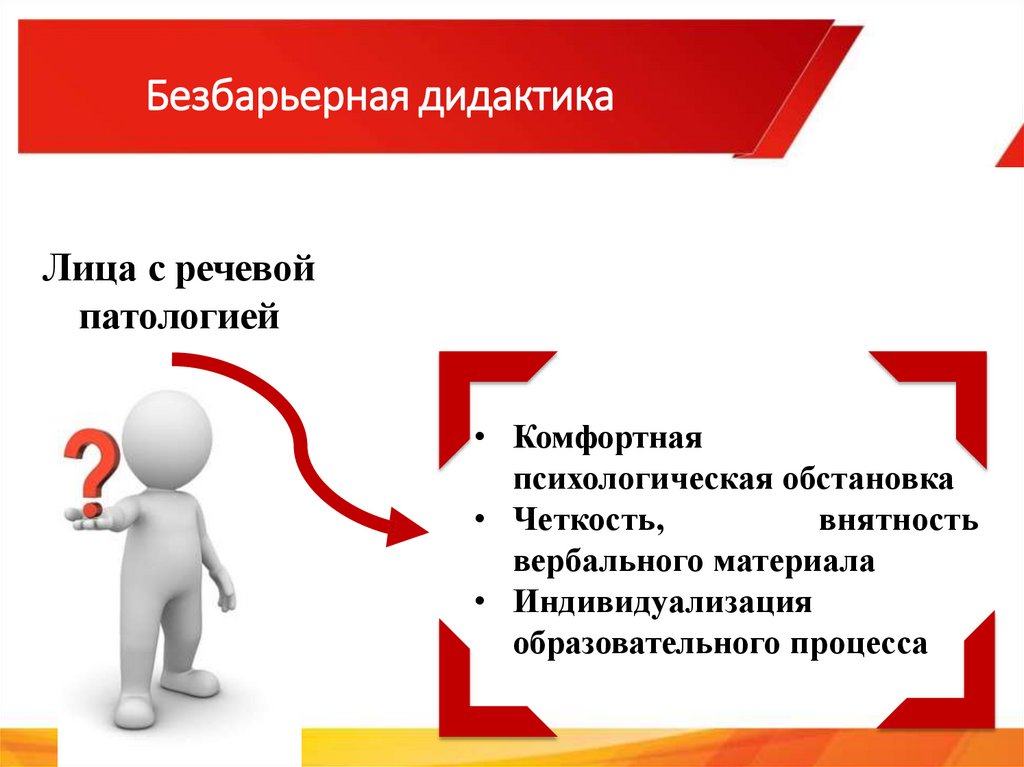 Безбарьерная дидактика

Лица с речевой патологией

?

• Комфортная психологическая обстановка
• Четкость, внятность вербального материала
• Индивидуализация образовательного процесса